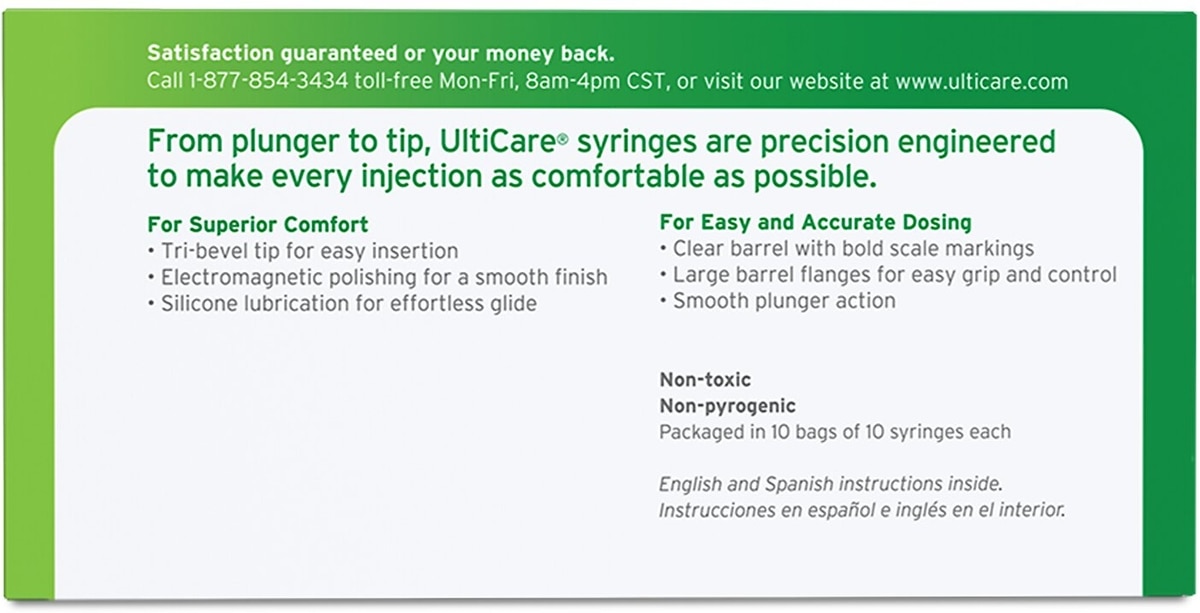 Satisfaction guaranteed or your money back.
Call 1-877-854-3434 toll-free Mon-Fri, 8am-4pm CST, or visit our website at www.ulticare.com

From plunger to tip, UltiCare® syringes are precision engineered to make every injection as comfortable as possible.

For Superior Comfort
• Tri-bevel tip for easy insertion
• Electromagnetic polishing for a smooth finish
• Silicone lubrication for effortless glide

For Easy and Accurate Dosing
• Clear barrel with bold scale markings
• Large barrel flanges for easy grip and control
• Smooth plunger action

Non-toxic
Non-pyrogenic
Packaged in 10 bags of 10 syringes each

English and Spanish instructions inside.
Instrucciones en español e inglés en el interior.